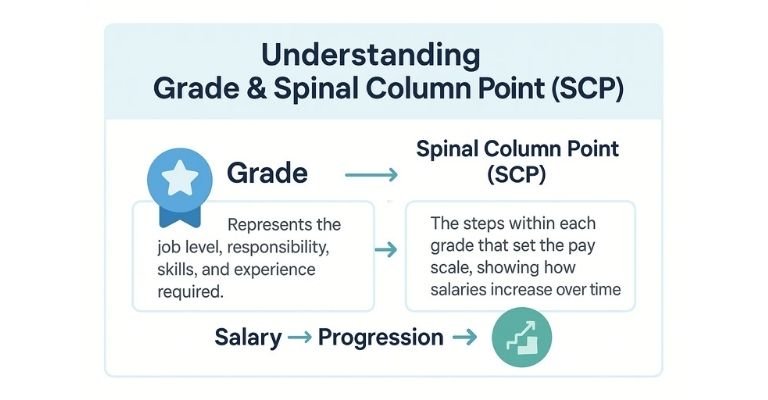 Understanding
Grade & Spinal Column Point (SCP)

Grade → Spinal Column Point (SCP)

Represents the job level, responsibility, skills, and experience required. → The steps within each grade that set the pay scale, showing how salaries increase over time

Salary → Progression →